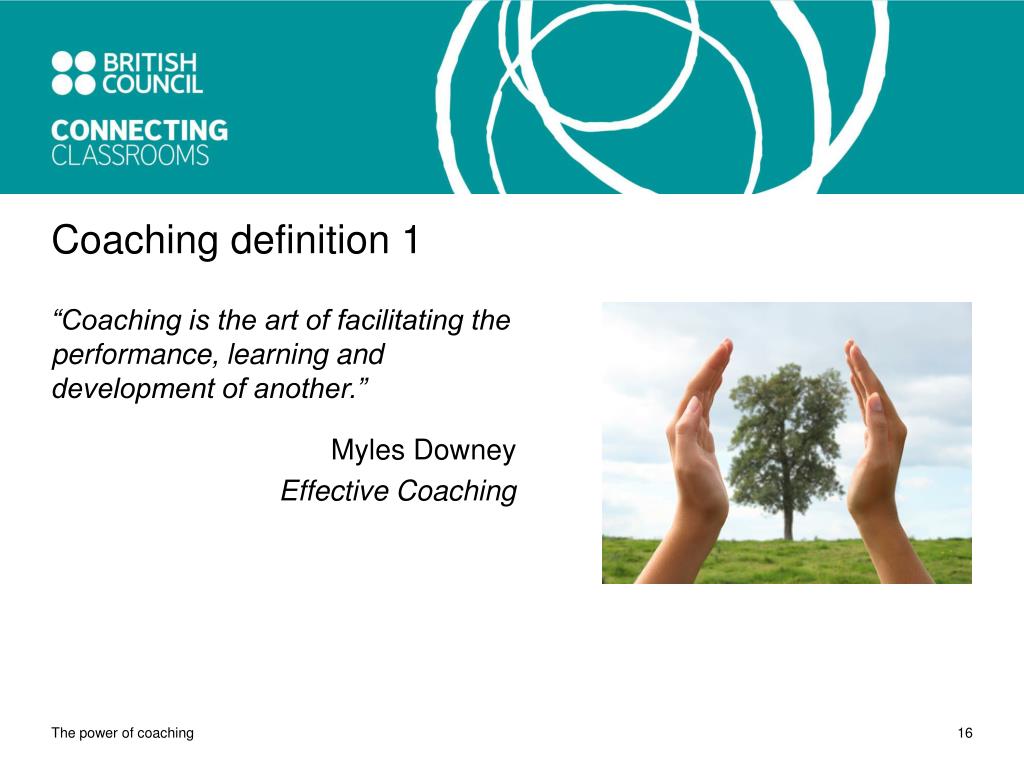 BRITISH COUNCIL

CONNECTING CLASSROOMS

Coaching definition 1

“Coaching is the art of facilitating the performance, learning and development of another.”

Myles Downey
Effective Coaching

The power of coaching

16